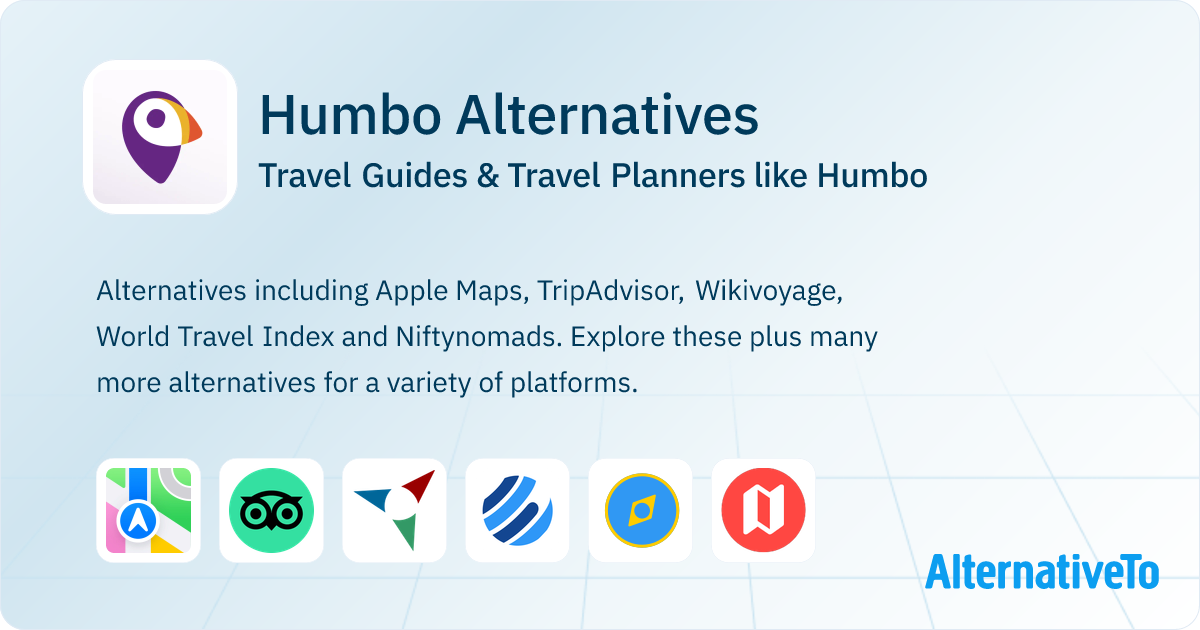 Humbo Alternatives
Travel Guides & Travel Planners like Humbo

Alternatives including Apple Maps, TripAdvisor, Wikivoyage, World Travel Index and Niftynomads. Explore these plus many more alternatives for a variety of platforms.

AlternativeTo